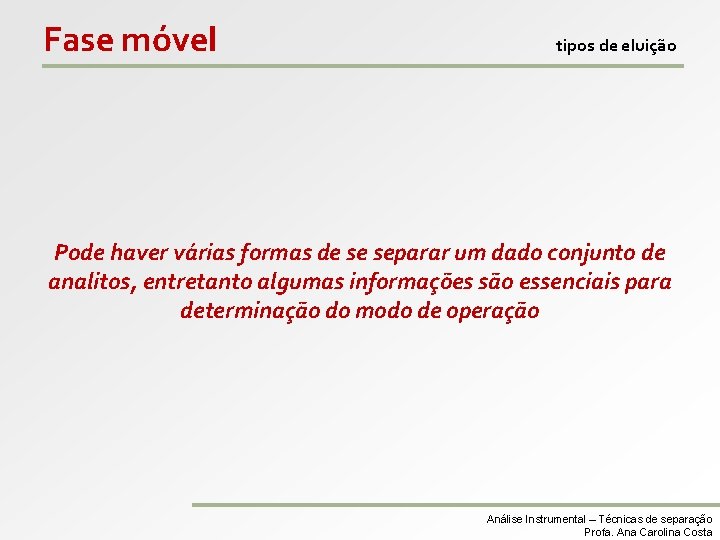 Fase móvel

tipos de eluição

Pode haver várias formas de se separar um dado conjunto de analitos, entretanto algumas informações são essenciais para determinação do modo de operação

Análise Instrumental – Técnicas de separação
Profa. Ana Carolina Costa